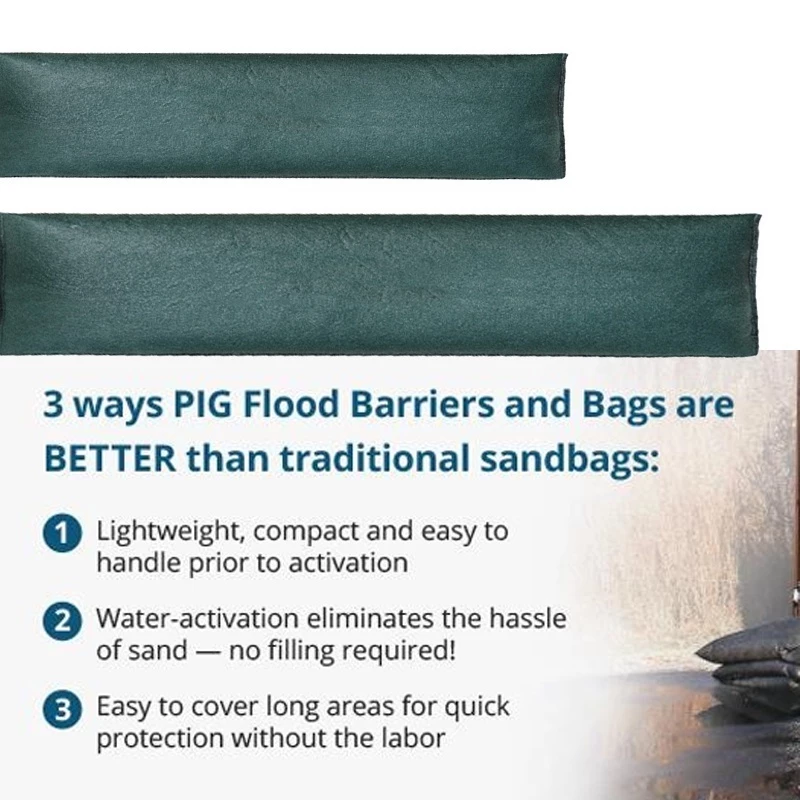 3 ways PIG Flood Barriers and Bags are BETTER than traditional sandbags:

1 Lightweight, compact and easy to handle prior to activation

2 Water-activation eliminates the hassle of sand — no filling required!

3 Easy to cover long areas for quick protection without the labor